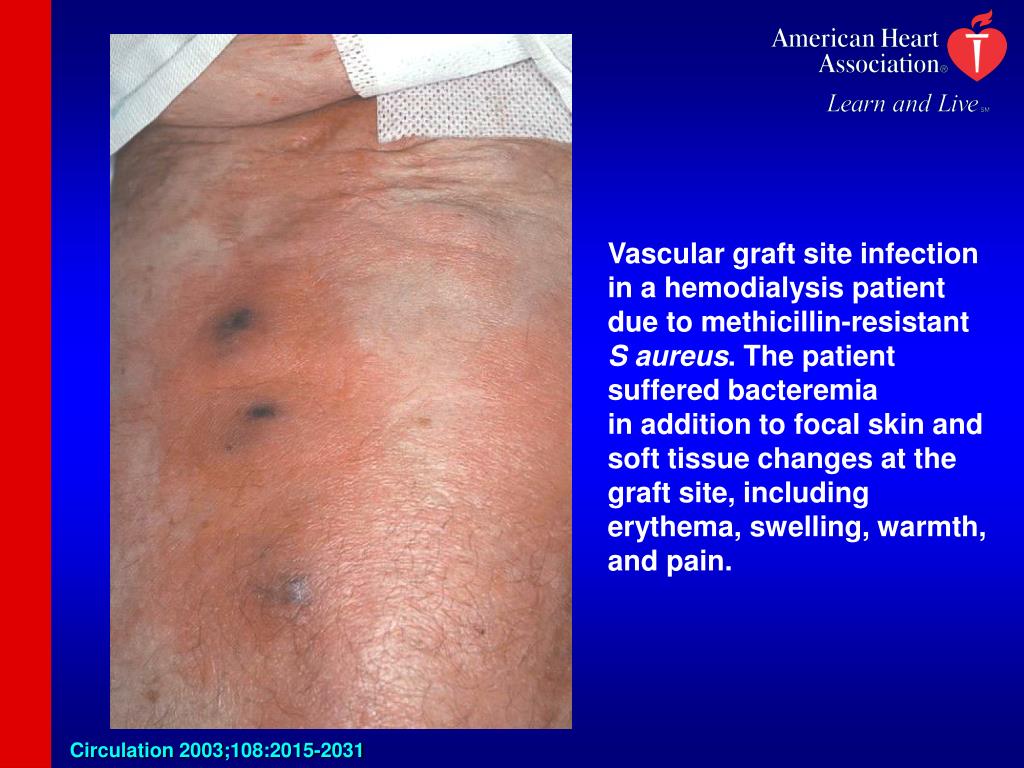 American Heart Association®
Learn and Live℠

Vascular graft site infection in a hemodialysis patient due to methicillin-resistant S aureus. The patient suffered bacteremia in addition to focal skin and soft tissue changes at the graft site, including erythema, swelling, warmth, and pain.

Circulation 2003;108:2015-2031